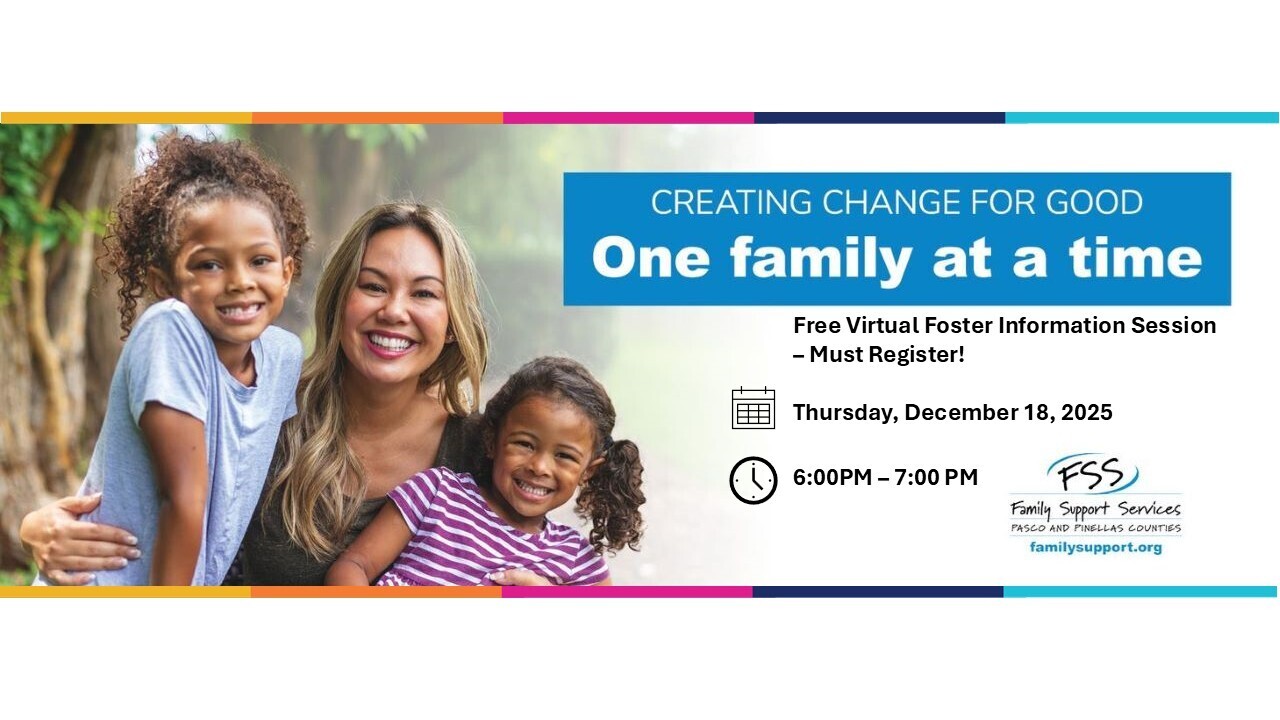 CREATING CHANGE FOR GOOD
One family at a time

Free Virtual Foster Information Session – Must Register!

Thursday, December 18, 2025

6:00PM – 7:00 PM

FSS
Family Support Services
PASCO AND PINELLAS COUNTIES
familysupport.org